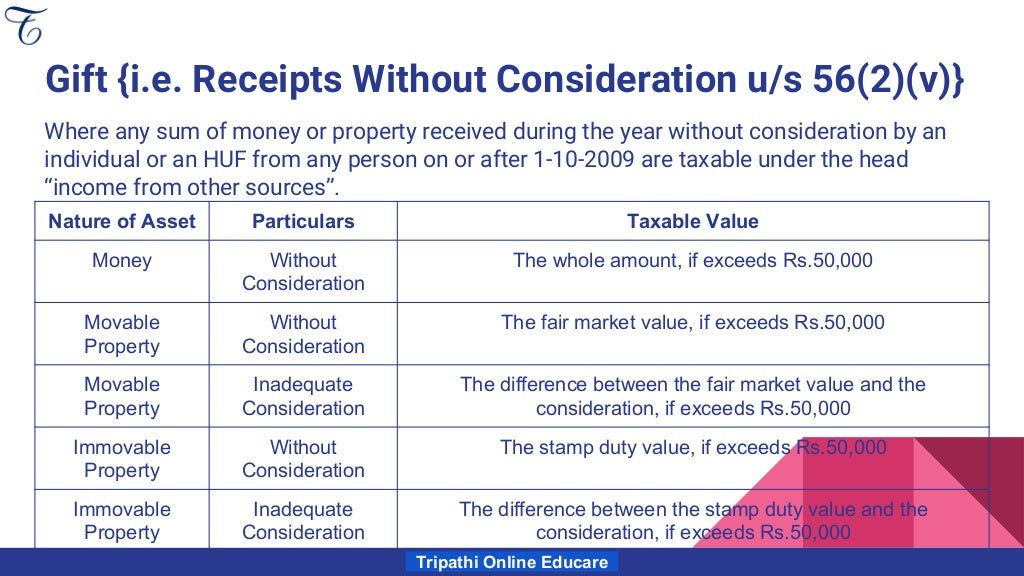 Gift {i.e. Receipts Without Consideration u/s 56(2)(v)}

Where any sum of money or property received during the year without consideration by an individual or an HUF from any person on or after 1-10-2009 are taxable under the head "income from other sources".

| Nature of Asset | Particulars | Taxable Value |
|---|---|---|
| Money | Without Consideration | The whole amount, if exceeds Rs.50,000 |
| Movable Property | Without Consideration | The fair market value, if exceeds Rs.50,000 |
| Movable Property | Inadequate Consideration | The difference between the fair market value and the consideration, if exceeds Rs.50,000 |
| Immovable Property | Without Consideration | The stamp duty value, if exceeds Rs.50,000 |
| Immovable Property | Inadequate Consideration | The difference between the stamp duty value and the consideration, if exceeds Rs.50,000 |

Tripathi Online Educare